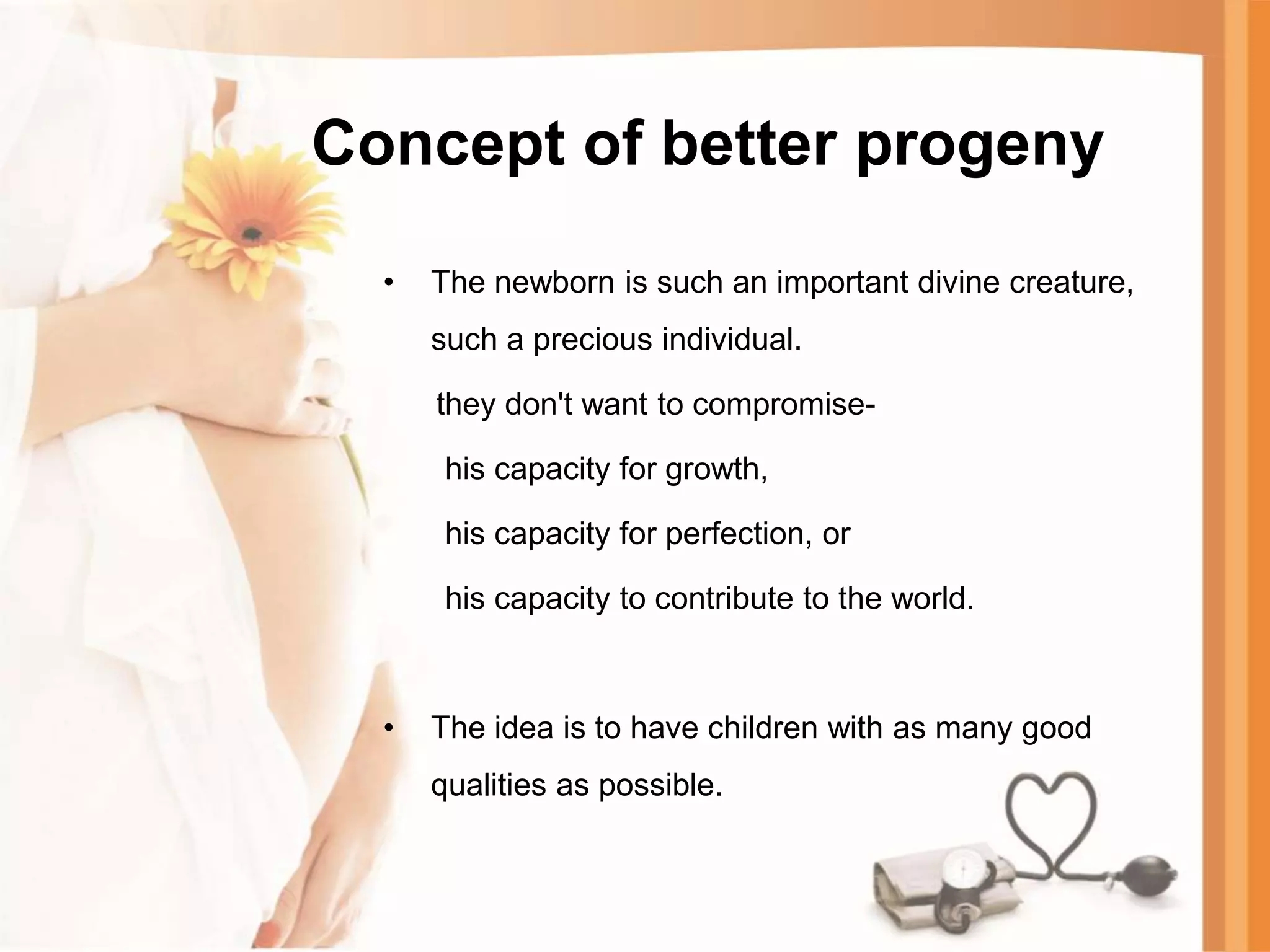 Concept of better progeny

• The newborn is such an important divine creature, such a precious individual.

they don't want to compromise-

his capacity for growth,

his capacity for perfection, or

his capacity to contribute to the world.

• The idea is to have children with as many good qualities as possible.